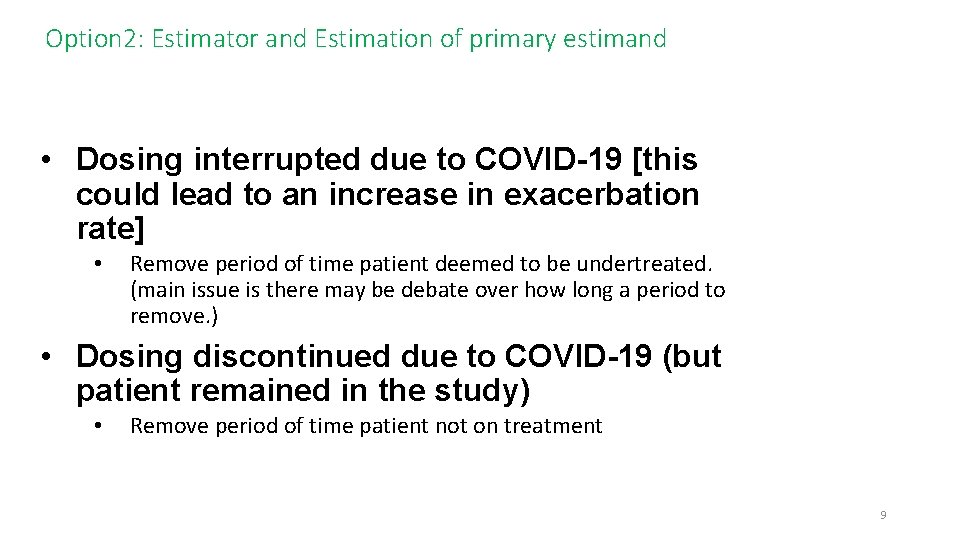 Option2: Estimator and Estimation of primary estimand

• Dosing interrupted due to COVID-19 [this could lead to an increase in exacerbation rate]

• Remove period of time patient deemed to be undertreated. (main issue is there may be debate over how long a period to remove.)

• Dosing discontinued due to COVID-19 (but patient remained in the study)

• Remove period of time patient not on treatment

9